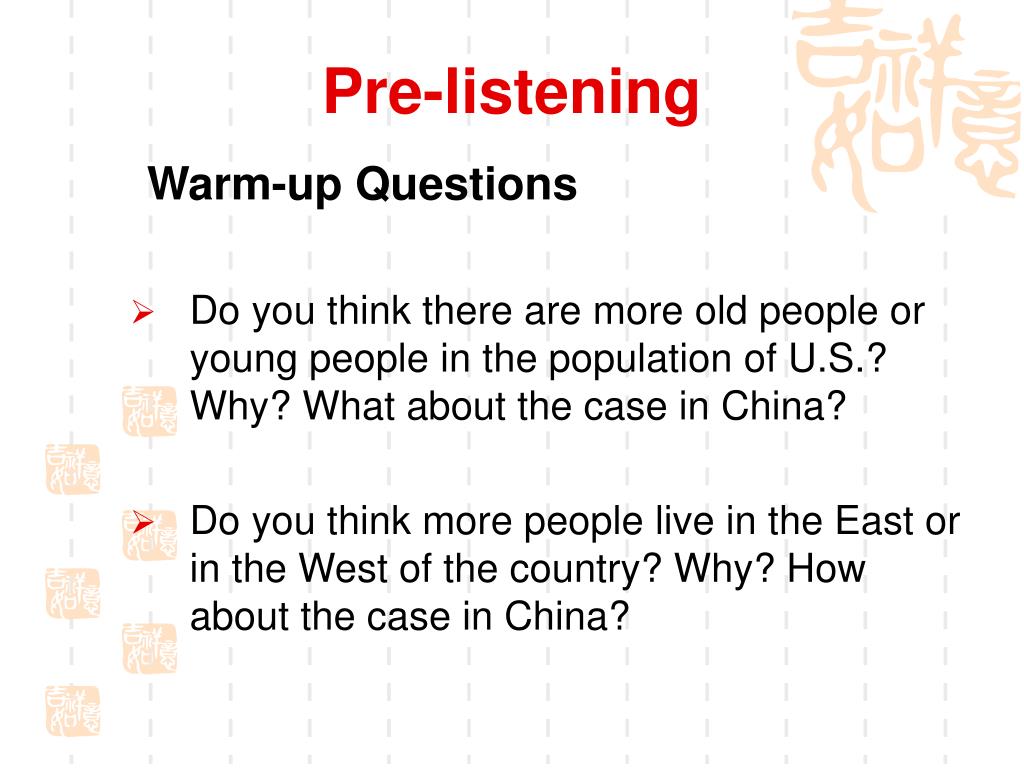 Pre-listening

Warm-up Questions

➢ Do you think there are more old people or young people in the population of U.S.? Why? What about the case in China?

➢ Do you think more people live in the East or in the West of the country? Why? How about the case in China?